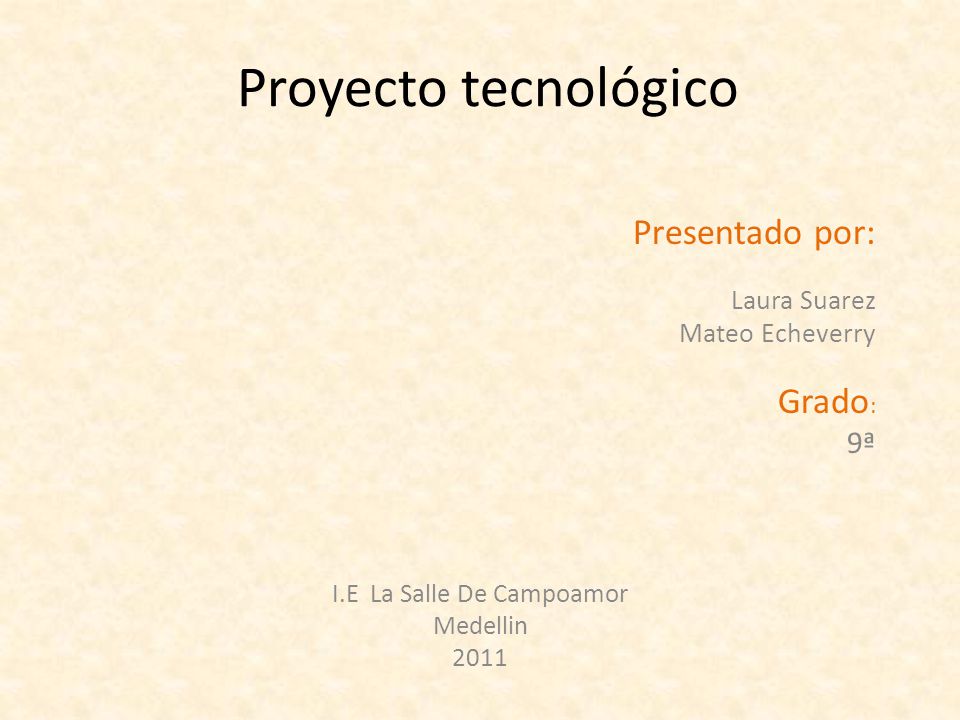 Proyecto tecnológico

Presentado por:

Laura Suarez
Mateo Echeverry

Grado:
9ª

I.E La Salle De Campoamor
Medellin
2011